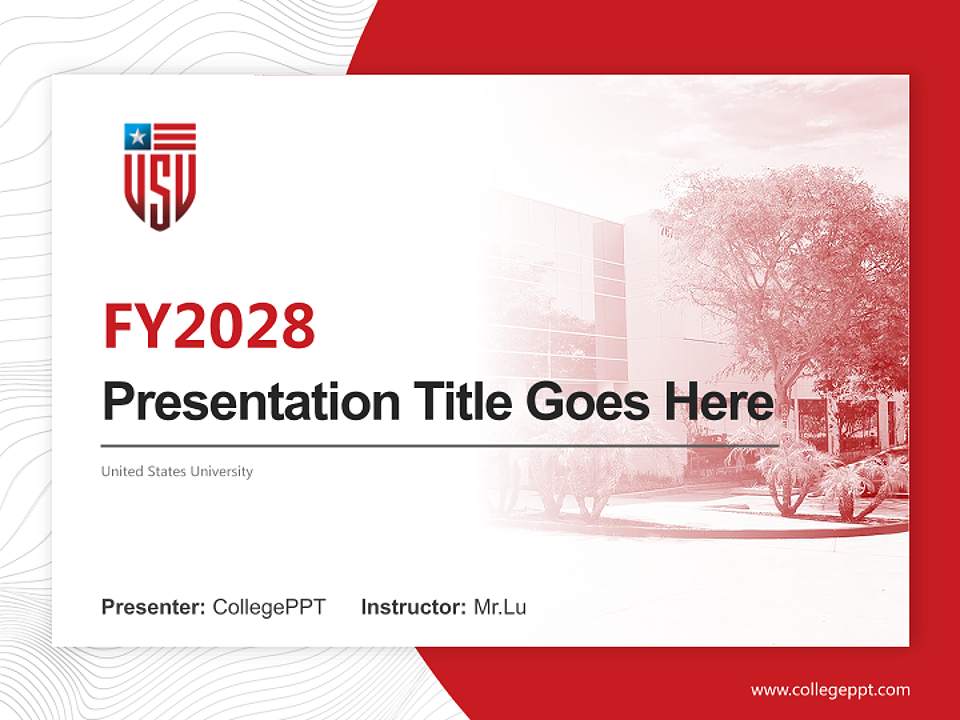 USU

FY2028

Presentation Title Goes Here

United States University

Presenter: CollegePPT Instructor: Mr.Lu

www.collegeppt.com